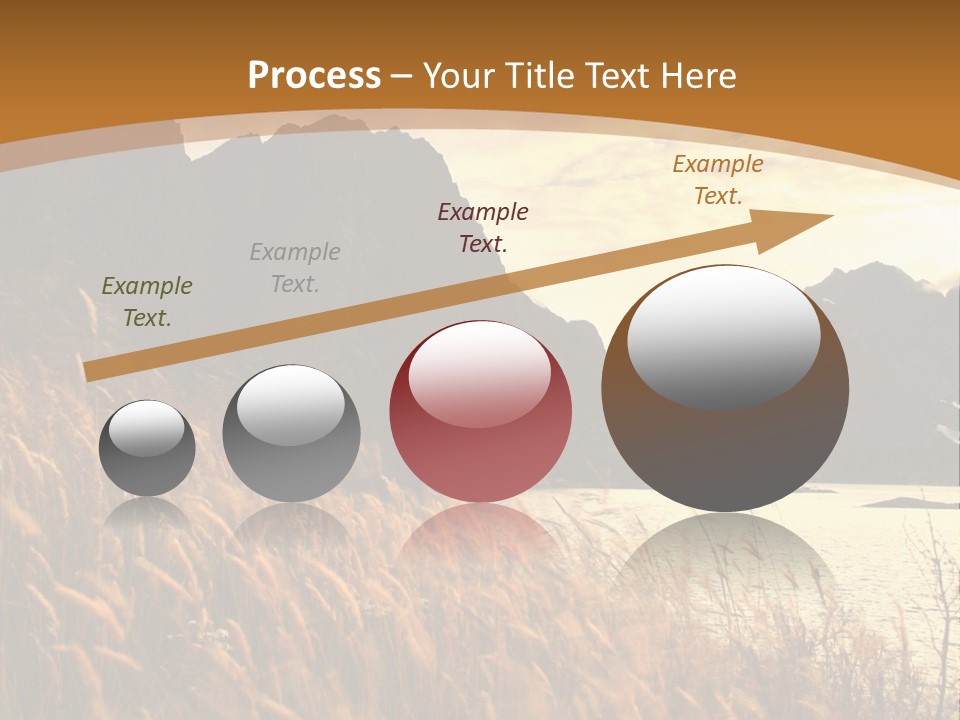 Process – Your Title Text Here

Example Text.

Example Text.

Example Text.

Example Text.